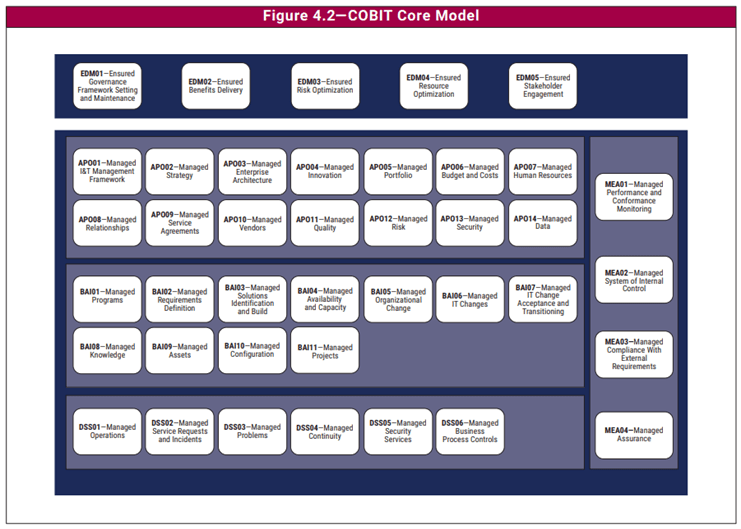 Figure 4.2—COBIT Core Model

EDM01—Ensured Governance Framework Setting and Maintenance

EDM02—Ensured Benefits Delivery

EDM03—Ensured Risk Optimization

EDM04—Ensured Resource Optimization

EDM05—Ensured Stakeholder Engagement

APO01—Managed I&T Management Framework

APO02—Managed Strategy

APO03—Managed Enterprise Architecture

APO04—Managed Innovation

APO05—Managed Portfolio

APO06—Managed Budget and Costs

APO07—Managed Human Resources

APO08—Managed Relationships

APO09—Managed Service Agreements

APO10—Managed Vendors

APO11—Managed Quality

APO12—Managed Risk

APO13—Managed Security

APO14—Managed Data

BAI01—Managed Programs

BAI02—Managed Requirements Definition

BAI03—Managed Solutions Identification and Build

BAI04—Managed Availability and Capacity

BAI05—Managed Organizational Change

BAI06—Managed IT Changes

BAI07—Managed IT Change Acceptance and Transitioning

BAI08—Managed Knowledge

BAI09—Managed Assets

BAI10—Managed Configuration

BAI11—Managed Projects

DSS01—Managed Operations

DSS02—Managed Service Requests and Incidents

DSS03—Managed Problems

DSS04—Managed Continuity

DSS05—Managed Security Services

DSS06—Managed Business Process Controls

MEA01—Managed Performance and Conformance Monitoring

MEA02—Managed System of Internal Control

MEA03—Managed Compliance With External Requirements

MEA04—Managed Assurance